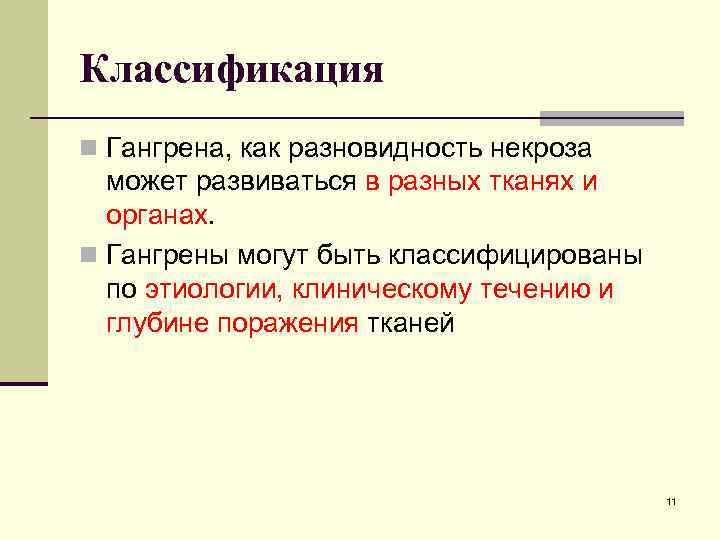 Классификация

Гангрена, как разновидность некроза может развиваться в разных тканях и органах.

Гангрены могут быть классифицированы по этиологии, клиническому течению и глубине поражения тканей

11